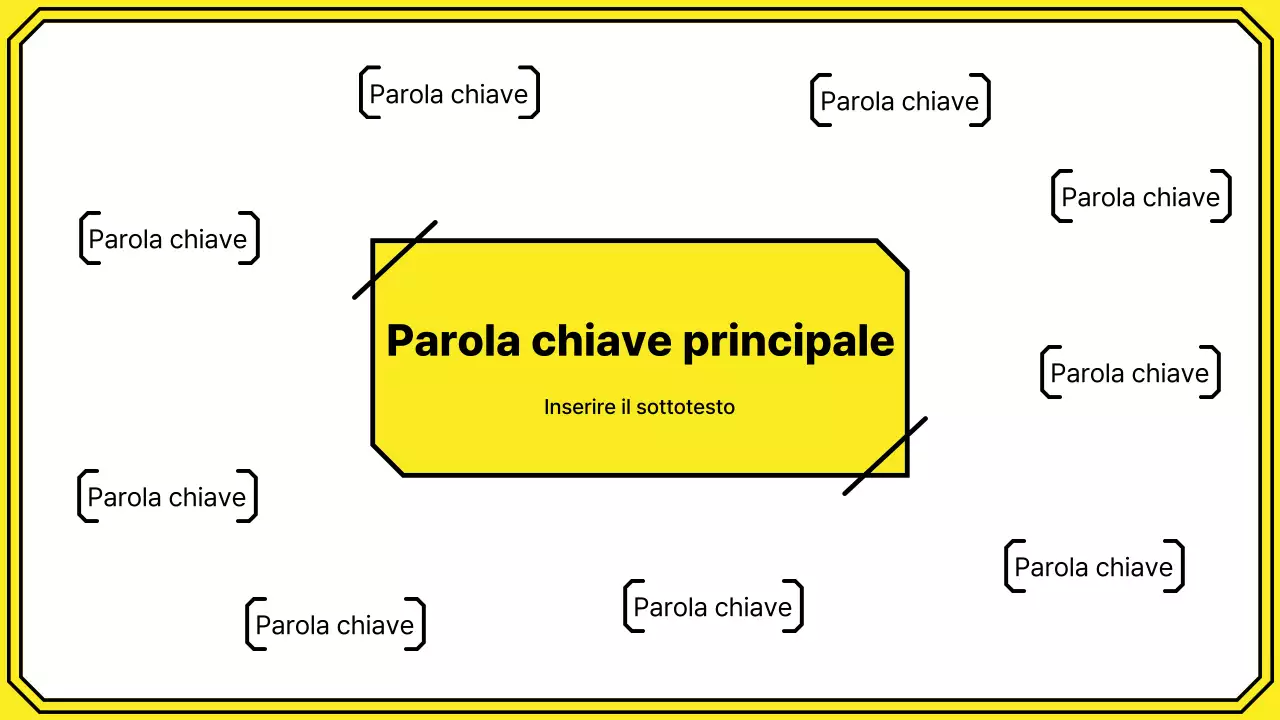 Parola chiave

Parola chiave

Parola chiave

Parola chiave

Parola chiave principale

Inserire il sottotesto

Parola chiave

Parola chiave

Parola chiave

Parola chiave

Parola chiave